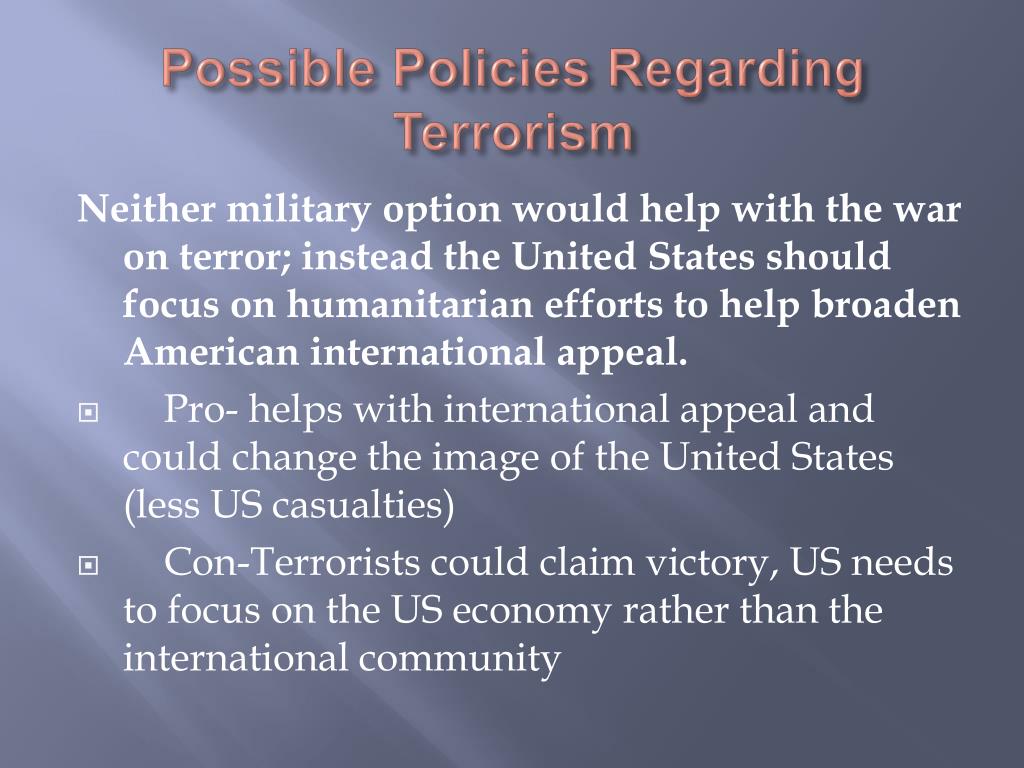 Possible Policies Regarding Terrorism

Neither military option would help with the war on terror; instead the United States should focus on humanitarian efforts to help broaden American international appeal.

Pro- helps with international appeal and could change the image of the United States (less US casualties)

Con-Terrorists could claim victory, US needs to focus on the US economy rather than the international community